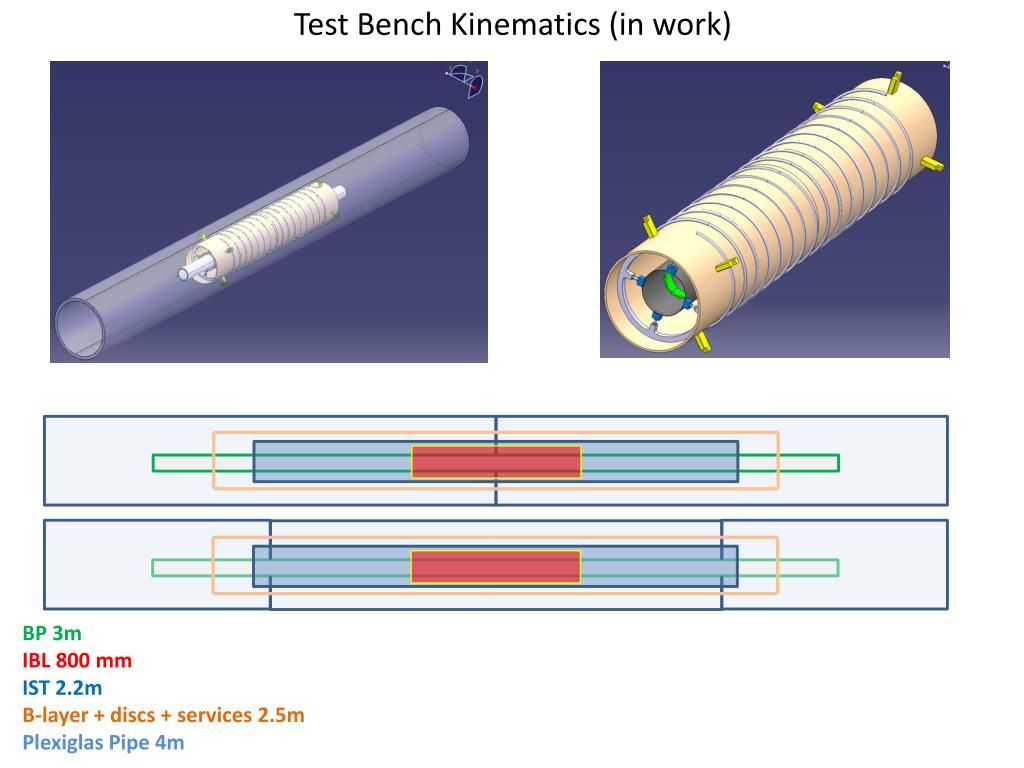 Test Bench Kinematics (in work)

BP 3m
IBL 800 mm
IST 2.2m
B-layer + discs + services 2.5m
Plexiglas Pipe 4m